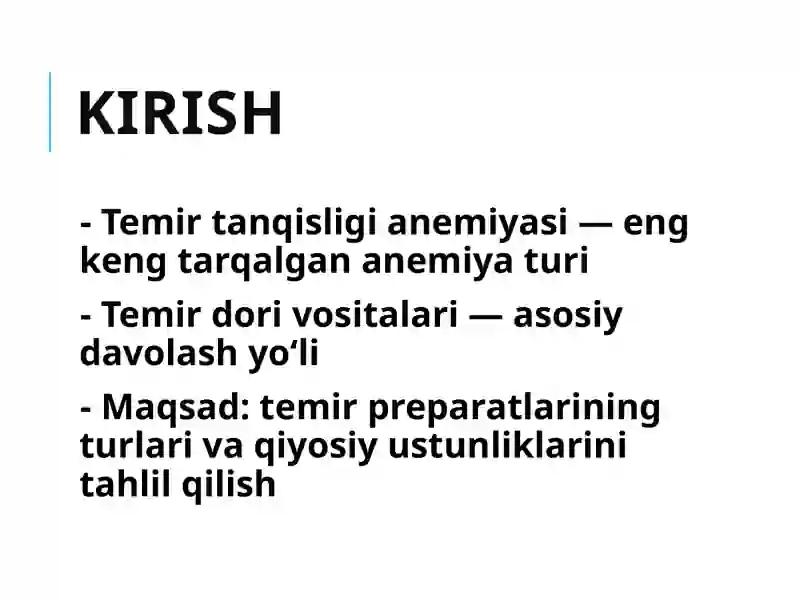 KIRISH

- Temir tanqisligi anemiyasi — eng keng tarqalgan anemiya turi

- Temir dori vositalari — asosiy davolash yo‘li

- Maqsad: temir preparatlarining turlari va qiyosiy ustunliklarini tahlil qilish